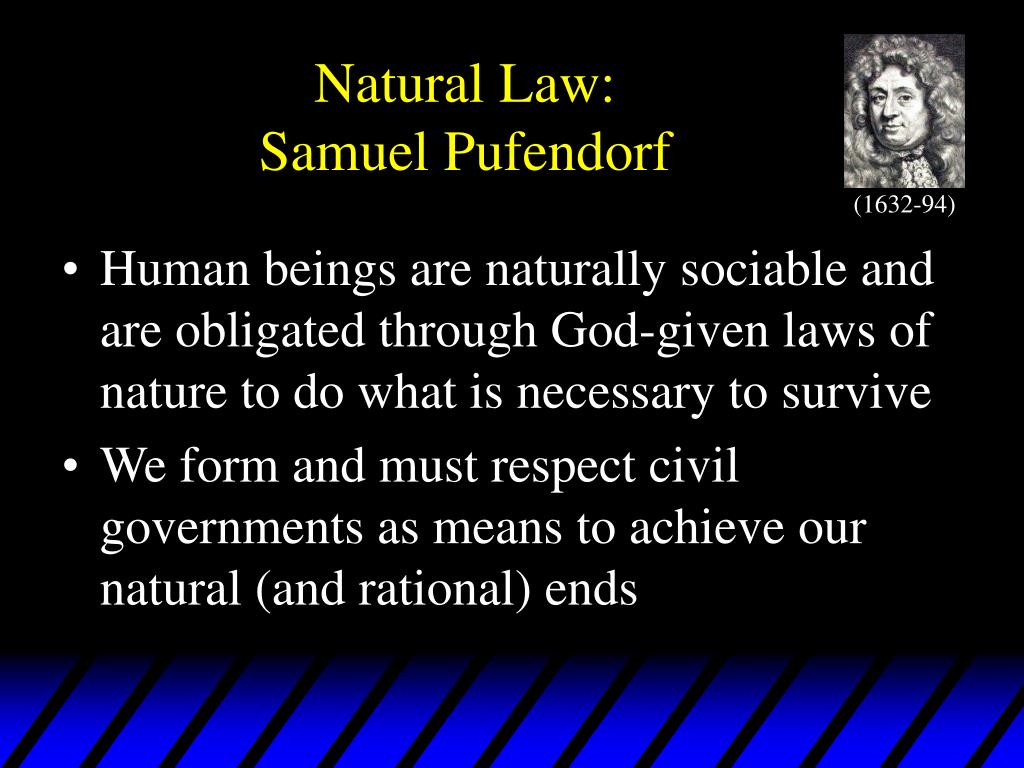 Natural Law:
Samuel Pufendorf

(1632-94)

• Human beings are naturally sociable and are obligated through God-given laws of nature to do what is necessary to survive
• We form and must respect civil governments as means to achieve our natural (and rational) ends